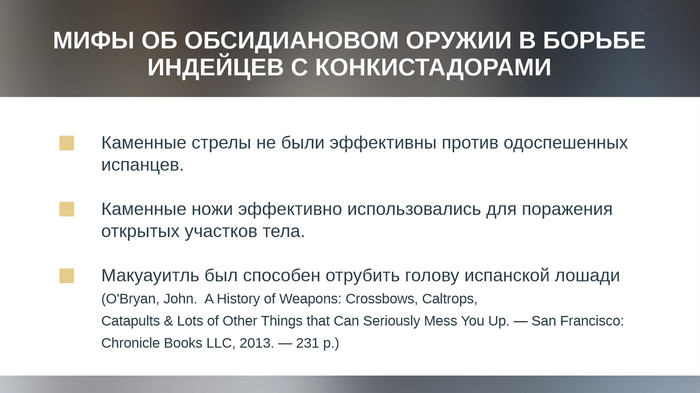 МИФЫ ОБ ОБСИДИАНОВОМ ОРУЖИИ В БОРЬБЕ ИНДЕЙЦЕВ С КОНКИСТАДОРАМИ

Каменные стрелы не были эффективны против одоспешенных испанцев.

Каменные ножи эффективно использовались для поражения открытых участков тела.

Макуауитль был способен отрубить голову испанской лошади (O'Bryan, John. A History of Weapons: Crossbows, Caltrops, Catapults & Lots of Other Things that Can Seriously Mess You Up. — San Francisco: Chronicle Books LLC, 2013. — 231 p.)